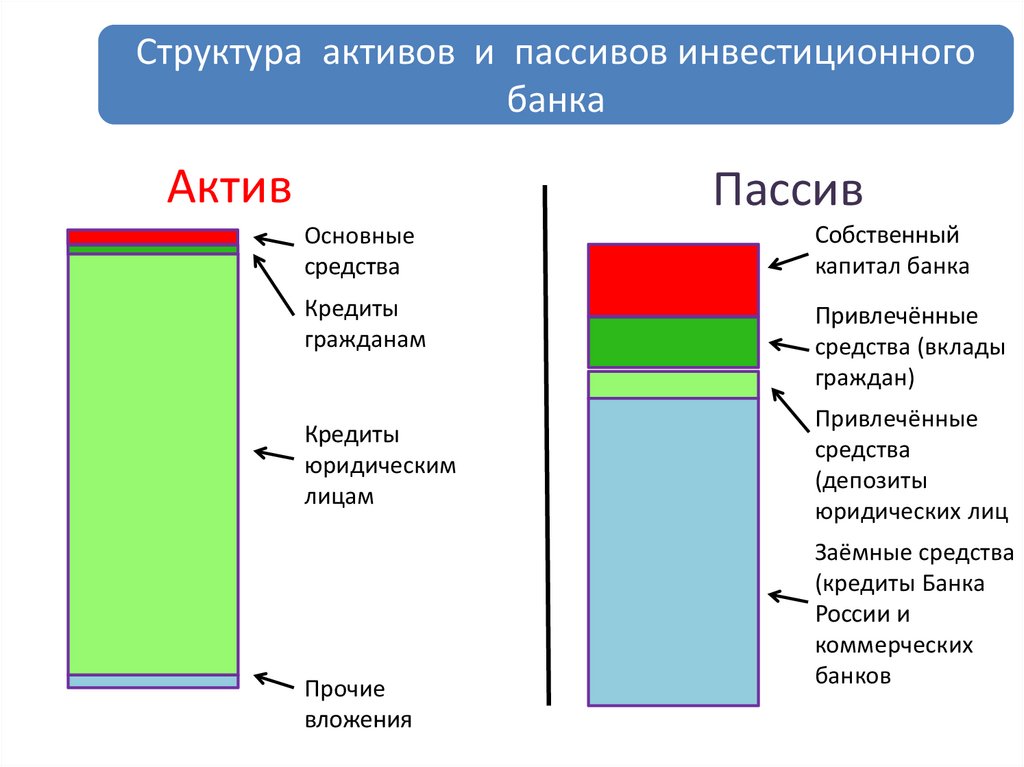 Структура активов и пассивов инвестиционного банка

Актив

Основные средства

Кредиты гражданам

Кредиты юридическим лицам

Прочие вложения

Пассив

Собственный капитал банка

Привлечённые средства (вклады граждан)

Привлечённые средства (депозиты юридических лиц

Заёмные средства (кредиты Банка России и коммерческих банков